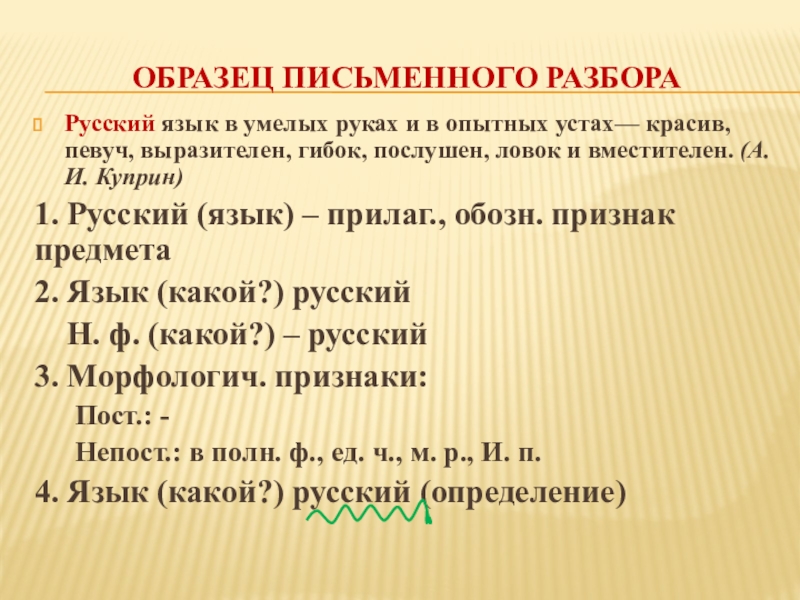 ОБРАЗЕЦ ПИСЬМЕННОГО РАЗБОРА

Русский язык в умелых руках и в опытных устах— красив, певуч, выразителен, гибок, послушен, ловок и вместителен. (А. И. Куприн)

1. Русский (язык) – прилаг., обозн. признак предмета

2. Язык (какой?) русский

Н. ф. (какой?) – русский

3. Морфологич. признаки:

Пост.: -

Непост.: в полн. ф., ед. ч., м. р., И. п.

4. Язык (какой?) русский (определение)